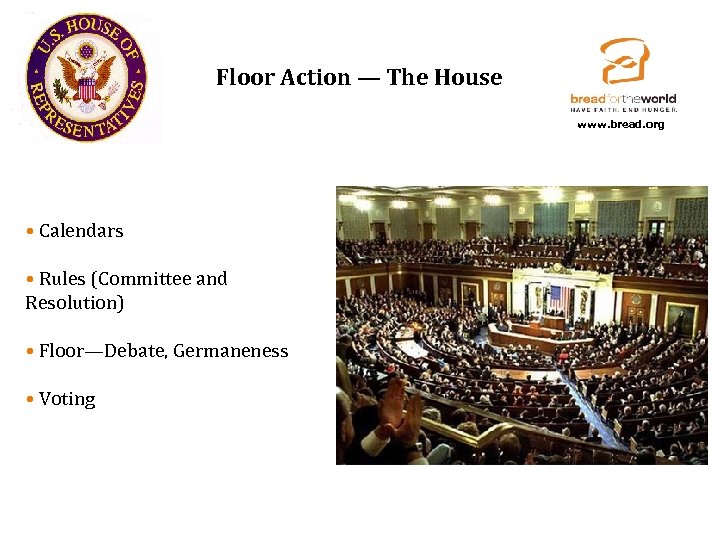 U.S. HOUSE OF REPRESENTATIVES

Floor Action — The House

breadfortheworld
HAVE FAITH. END HUNGER.
www.bread.org

• Calendars

• Rules (Committee and Resolution)

• Floor—Debate, Germaneness

• Voting